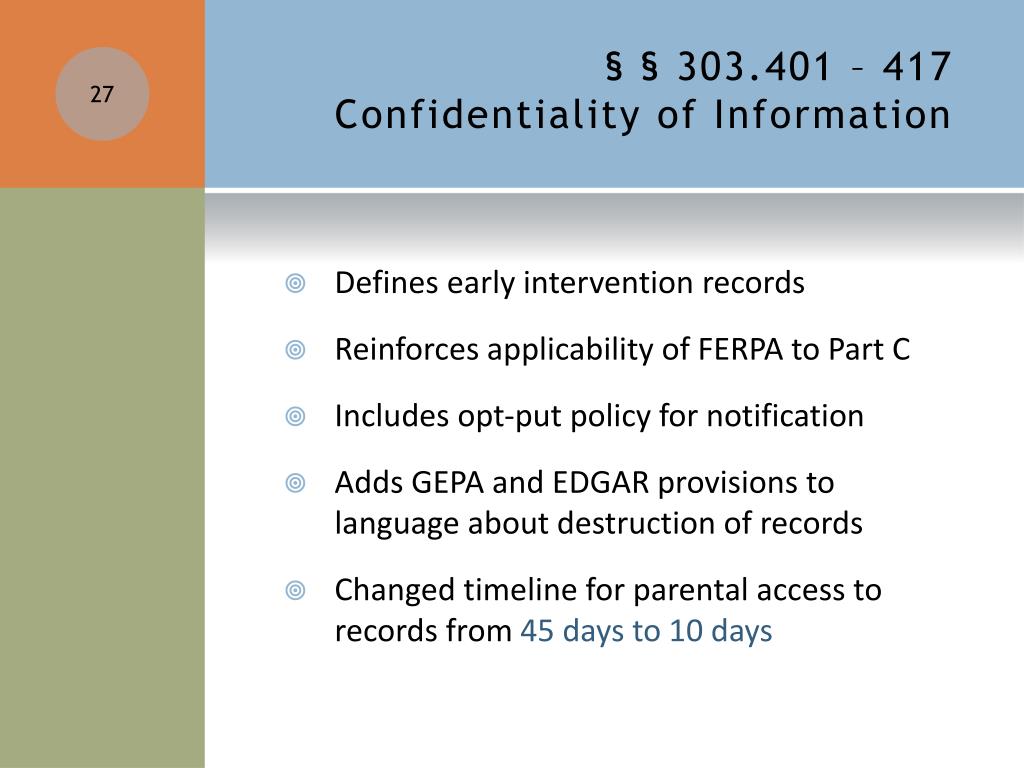 27

§ § 303.401 – 417
Confidentiality of Information

Defines early intervention records

Reinforces applicability of FERPA to Part C

Includes opt-put policy for notification

Adds GEPA and EDGAR provisions to language about destruction of records

Changed timeline for parental access to records from 45 days to 10 days